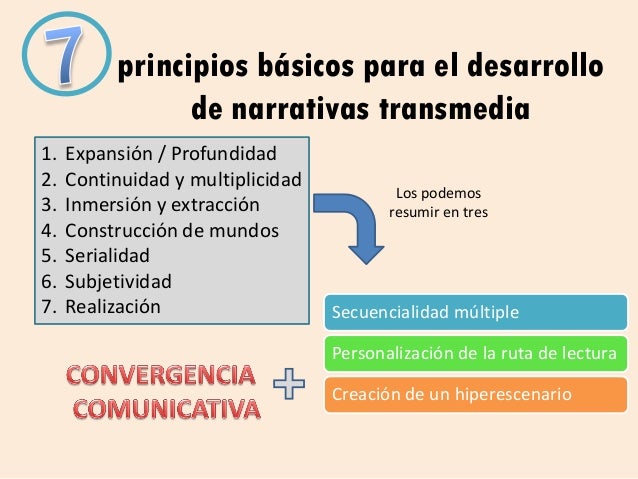 7 principios básicos para el desarrollo de narrativas transmedia

1. Expansión / Profundidad
2. Continuidad y multiplicidad
3. Inmersión y extracción
4. Construcción de mundos
5. Serialidad
6. Subjetividad
7. Realización

Los podemos resumir en tres

Secuencialidad múltiple

Personalización de la ruta de lectura

Creación de un hiperescenario

CONVERGENCIA COMUNICATIVA

+